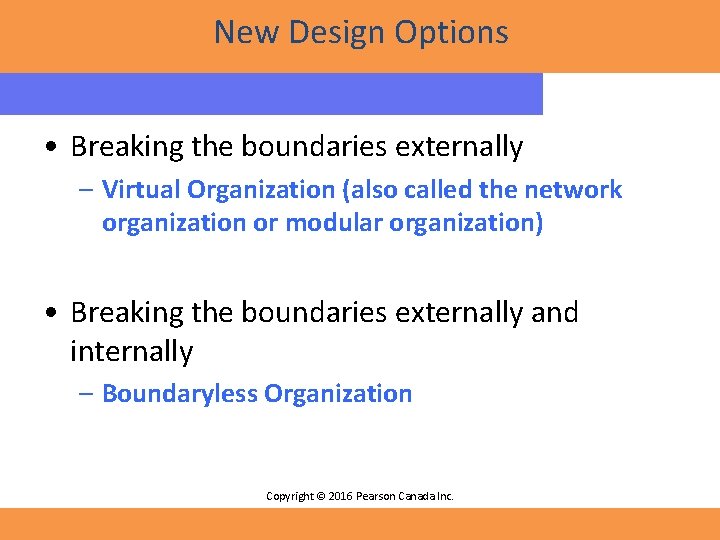 New Design Options

• Breaking the boundaries externally
– Virtual Organization (also called the network organization or modular organization)

• Breaking the boundaries externally and internally
– Boundaryless Organization

Copyright © 2016 Pearson Canada Inc.